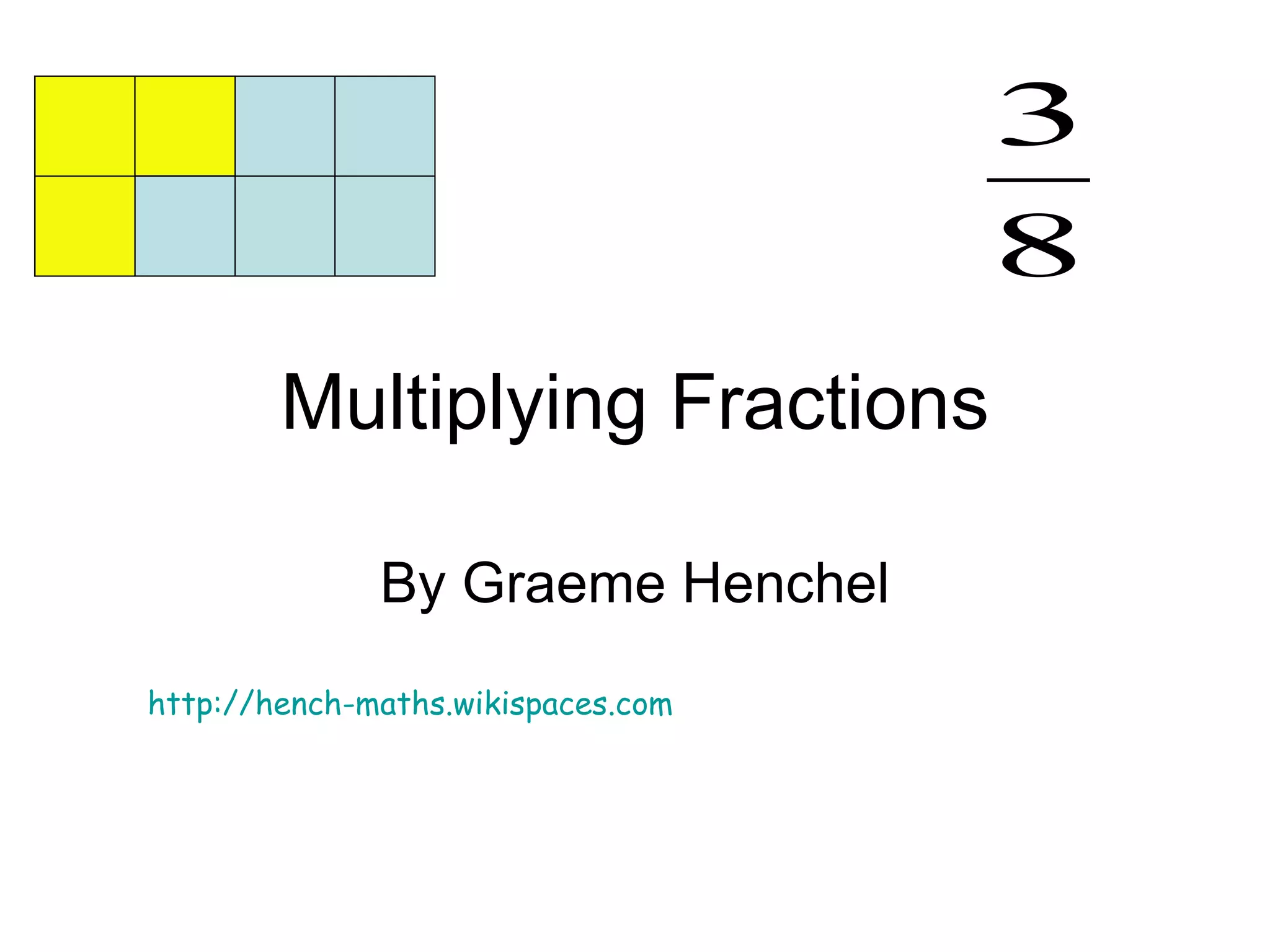 $\frac{3}{8}$

Multiplying Fractions

By Graeme Henchel

http://hench-maths.wikispaces.com